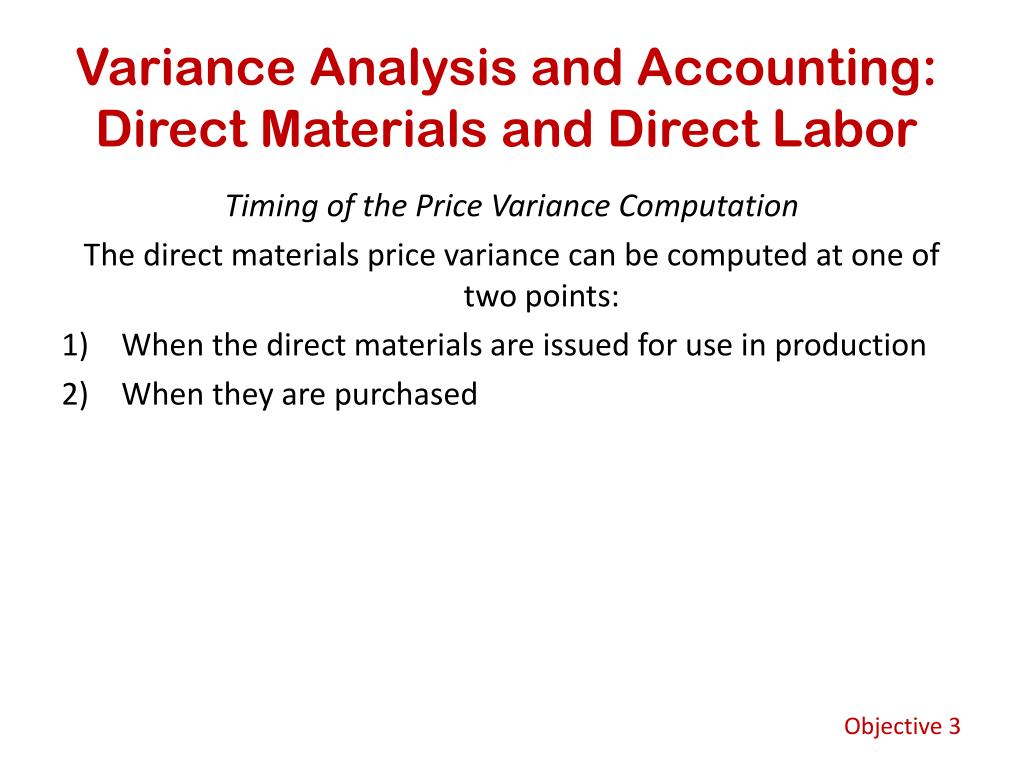 Variance Analysis and Accounting: Direct Materials and Direct Labor

Timing of the Price Variance Computation

The direct materials price variance can be computed at one of two points:

1) When the direct materials are issued for use in production
2) When they are purchased

Objective 3